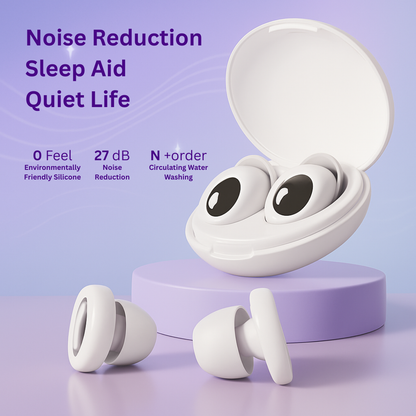 Noise Reduction
Sleep Aid
Quiet Life

0 Feel
Environmentally Friendly Silicone

27 dB
Noise Reduction

N +order
Circulating Water Washing